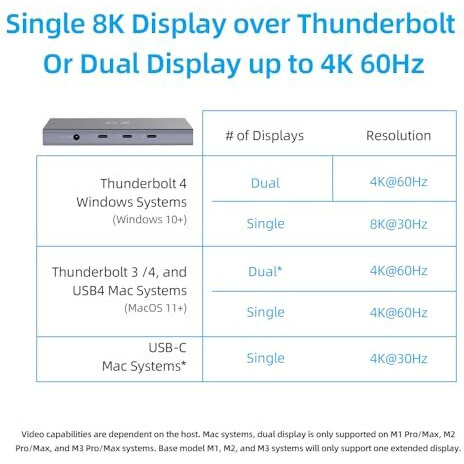 Single 8K Display over Thunderbolt Or Dual Display up to 4K 60Hz

| | # of Displays | Resolution |
|---|---|---|
| Thunderbolt 4 Windows Systems (Windows 10+) | Dual | 4K@60Hz |
| | Single | 8K@30Hz |
| Thunderbolt 3 /4, and USB4 Mac Systems (MacOS 11+) | Dual* | 4K@60Hz |
| | Single | 4K@60Hz |
| USB-C Mac Systems* | Single | 4K@30Hz |

Video capabilities are dependent on the host. Mac systems, dual display is only supported on M1 Pro/Max, M2 Pro/Max, and M3 Pro/Max systems. Base model M1, M2, and M3 systems will only support one extended display.